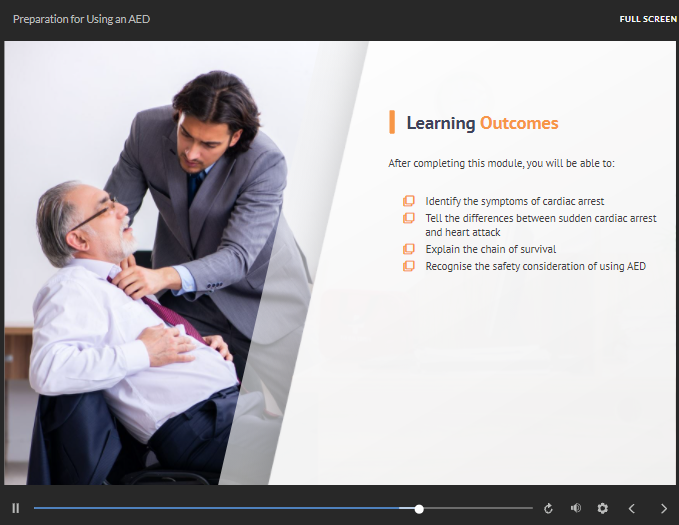 Preparation for Using an AED

FULL SCREEN

Learning Outcomes

After completing this module, you will be able to:

Identify the symptoms of cardiac arrest
Tell the differences between sudden cardiac arrest and heart attack
Explain the chain of survival
Recognise the safety consideration of using AED